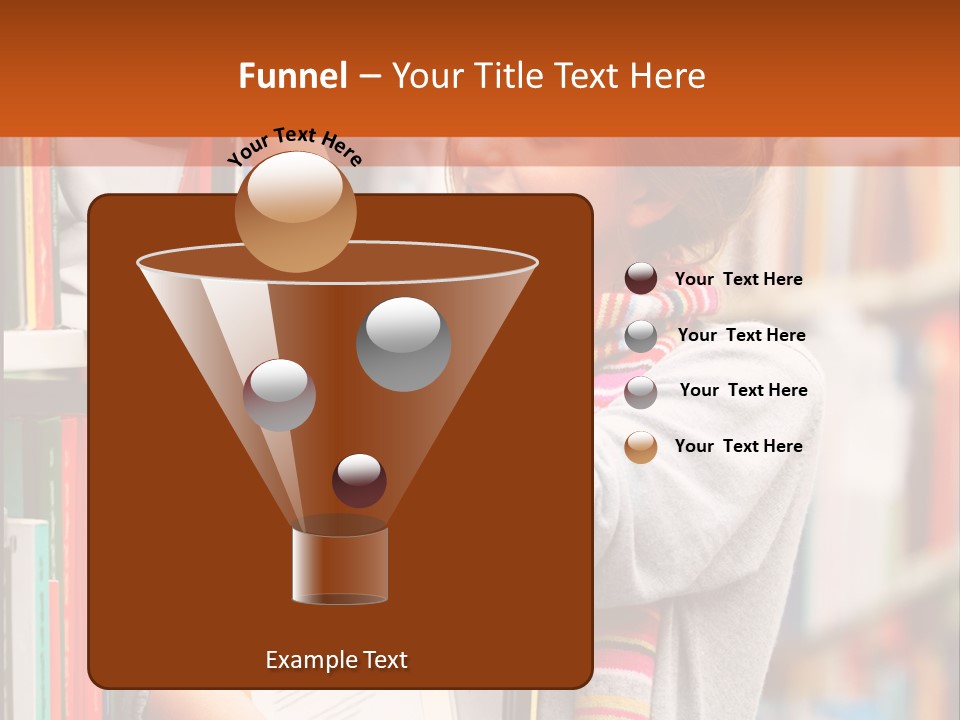 Funnel – Your Title Text Here

Your Text Here

Your Text Here

Your Text Here

Your Text Here

Your Text Here

Example Text